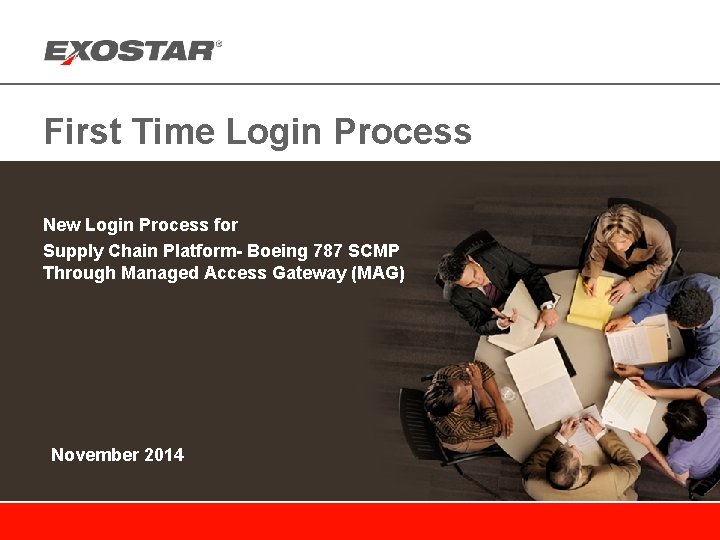 EXOSTAR®

First Time Login Process

New Login Process for
Supply Chain Platform- Boeing 787 SCMP
Through Managed Access Gateway (MAG)

November 2014